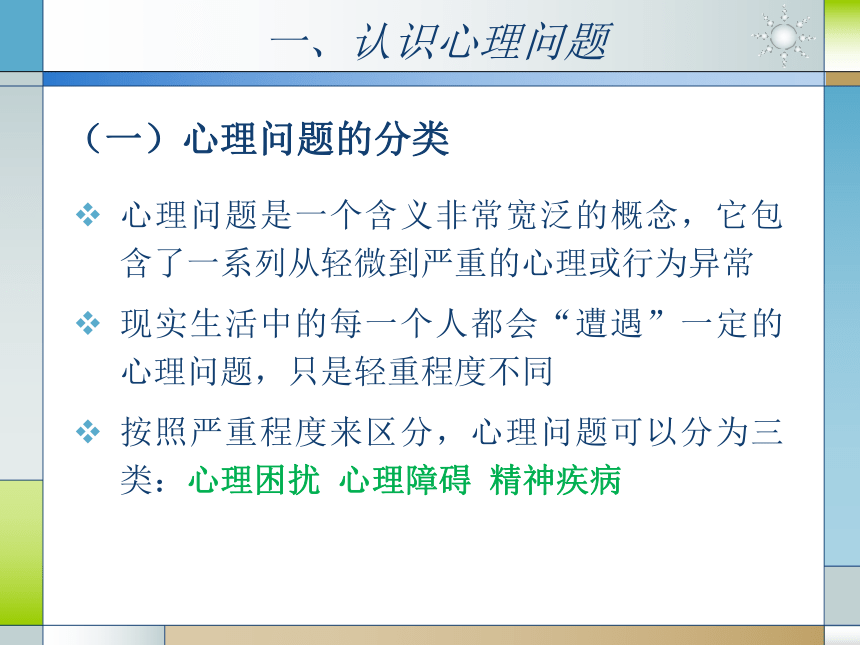 一、认识心理问题

（一）心理问题的分类

❖ 心理问题是一个含义非常宽泛的概念，它包含了一系列从轻微到严重的心理或行为异常

❖ 现实生活中的每一个人都会“遭遇”一定的心理问题，只是轻重程度不同

❖ 按照严重程度来区分，心理问题可以分为三类：心理困扰 心理障碍 精神疾病